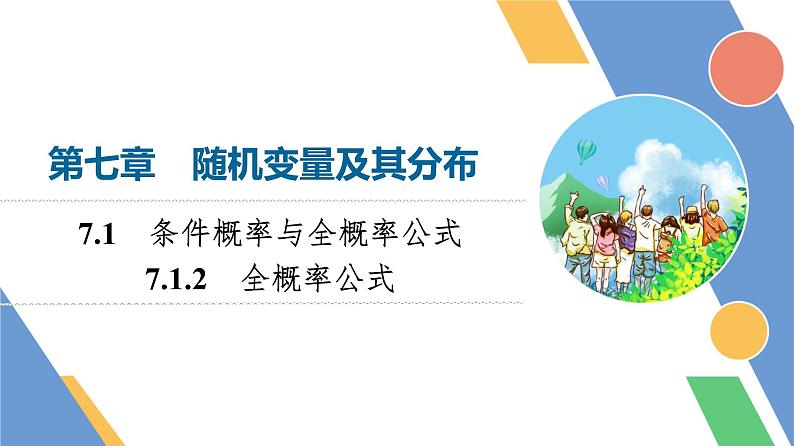 第七章　随机变量及其分布

7.1　条件概率与全概率公式

7.1.2　全概率公式